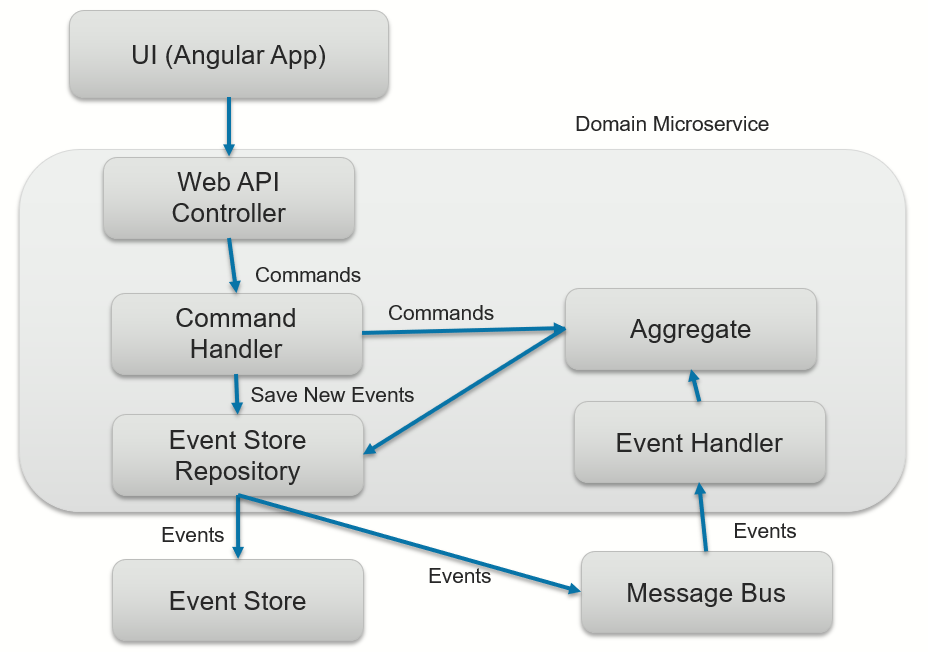 UI (Angular App)

Domain Microservice

Web API Controller

Commands

Command Handler

Commands

Aggregate

Save New Events

Event Store Repository

Event Handler

Events

Events

Events

Event Store

Message Bus